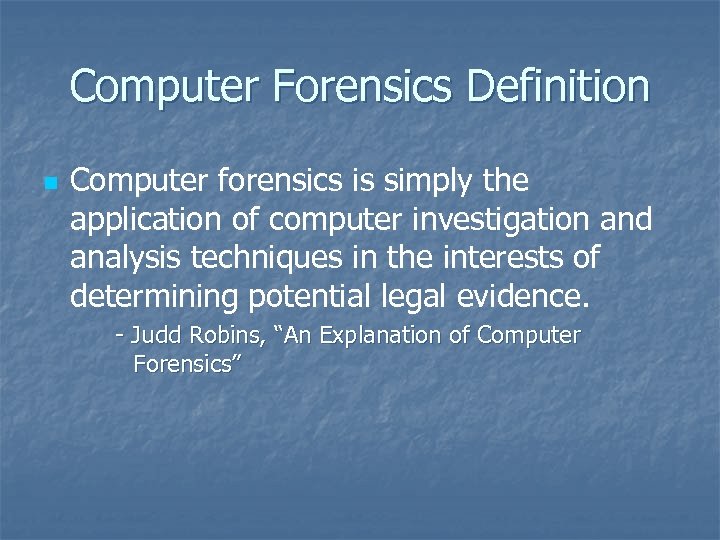 Computer Forensics Definition

Computer forensics is simply the application of computer investigation and analysis techniques in the interests of determining potential legal evidence.

- Judd Robins, “An Explanation of Computer Forensics”